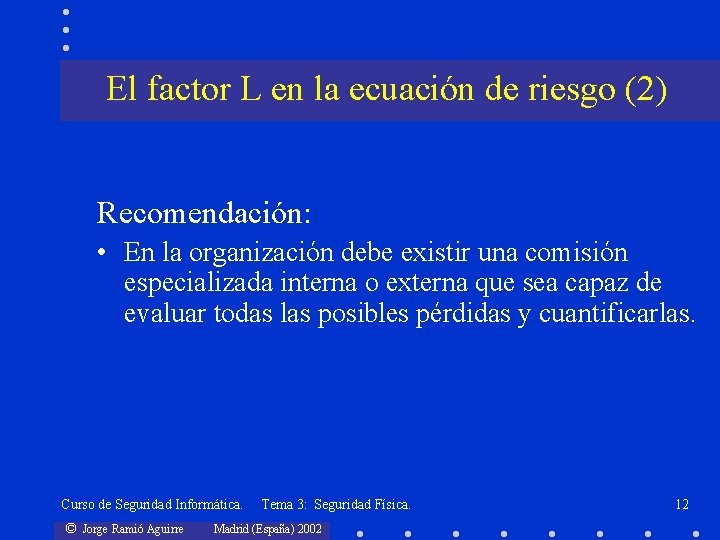 El factor L en la ecuación de riesgo (2)

Recomendación:

• En la organización debe existir una comisión especializada interna o externa que sea capaz de evaluar todas las posibles pérdidas y cuantificarlas.

Curso de Seguridad Informática. Tema 3: Seguridad Física. 12

© Jorge Ramió Aguirre Madrid (España) 2002